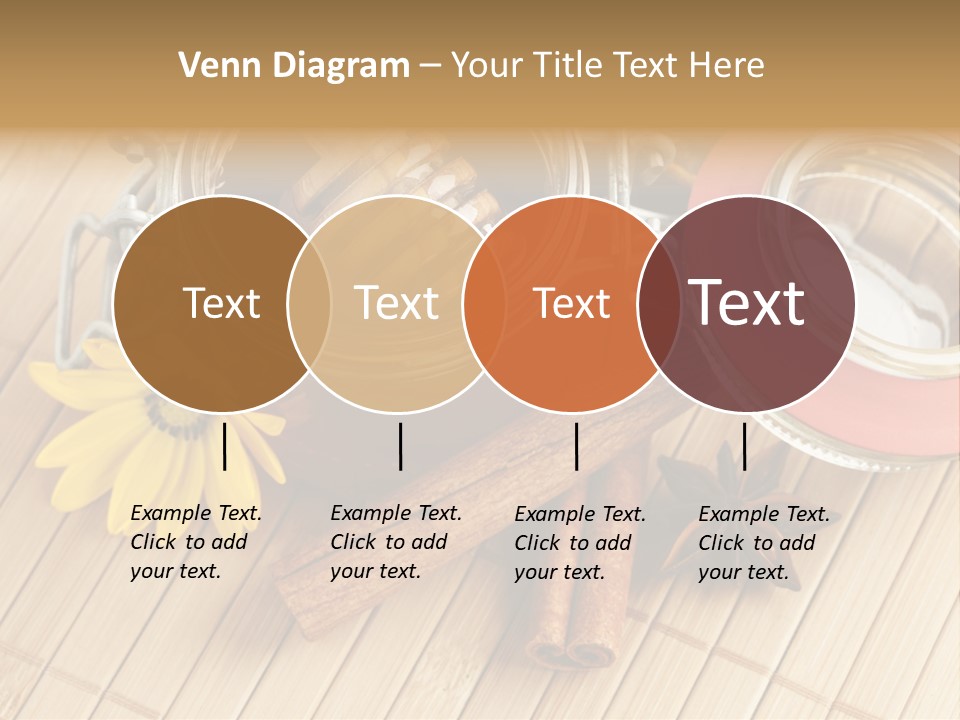 Venn Diagram – Your Title Text Here

Text

Text

Text

Text

Example Text. Click to add your text.

Example Text. Click to add your text.

Example Text. Click to add your text.

Example Text. Click to add your text.